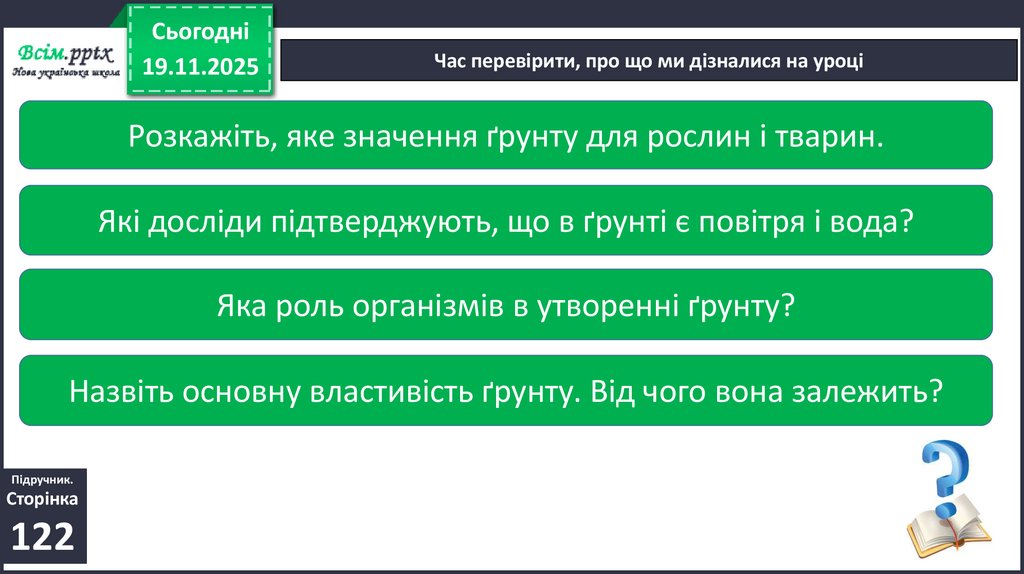 Всім.pptx
Нова українська школа

Сьогодні
19.11.2025

Час перевірити, про що ми дізналися на уроці

Розкажіть, яке значення ґрунту для рослин і тварин.

Які досліди підтверджують, що в ґрунті є повітря і вода?

Яка роль організмів в утворенні ґрунту?

Назвіть основну властивість ґрунту. Від чого вона залежить?

Підручник.
Сторінка
122